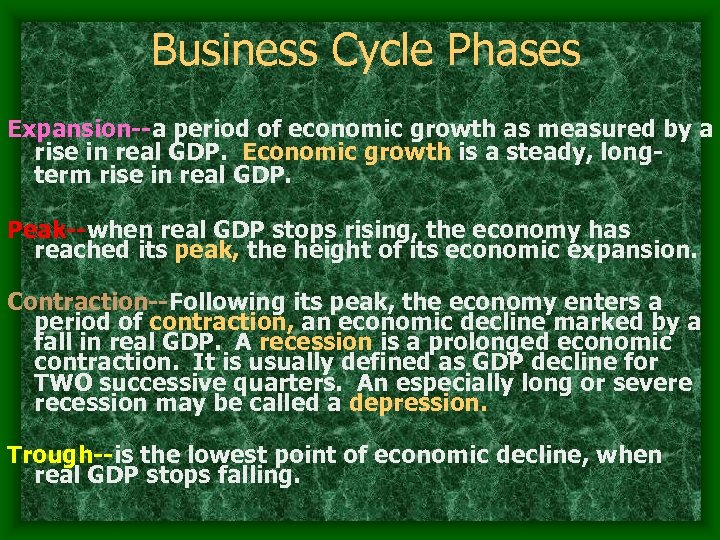 Business Cycle Phases

Expansion--a period of economic growth as measured by a rise in real GDP. Economic growth is a steady, long-term rise in real GDP.

Peak--when real GDP stops rising, the economy has reached its peak, the height of its economic expansion.

Contraction--Following its peak, the economy enters a period of contraction, an economic decline marked by a fall in real GDP. A recession is a prolonged economic contraction. It is usually defined as GDP decline for TWO successive quarters. An especially long or severe recession may be called a depression.

Trough--is the lowest point of economic decline, when real GDP stops falling.